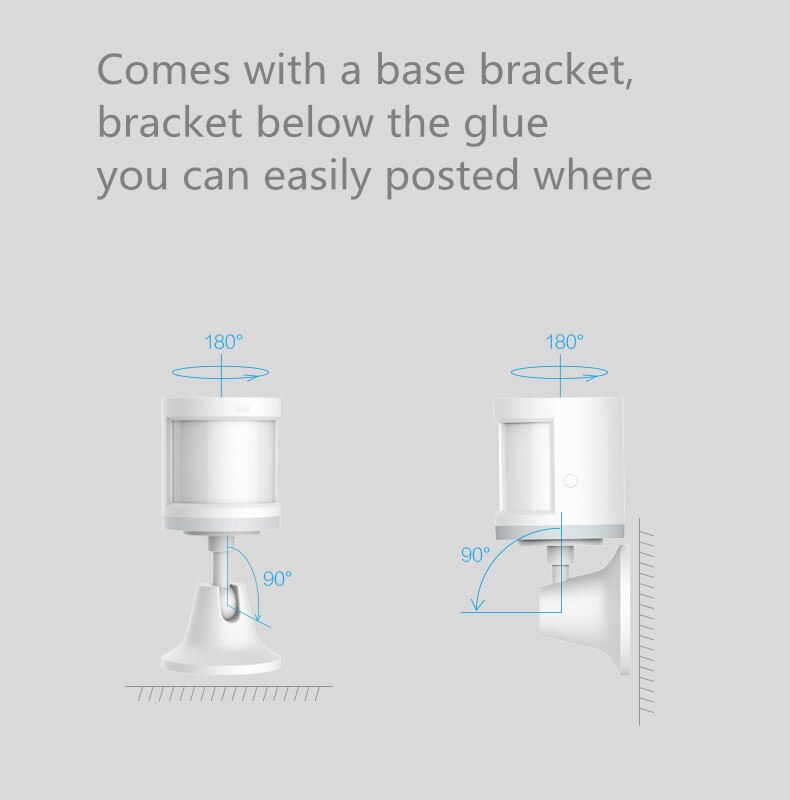 Comes with a base bracket, bracket below the glue you can easily posted where

180°

90°

180°

90°